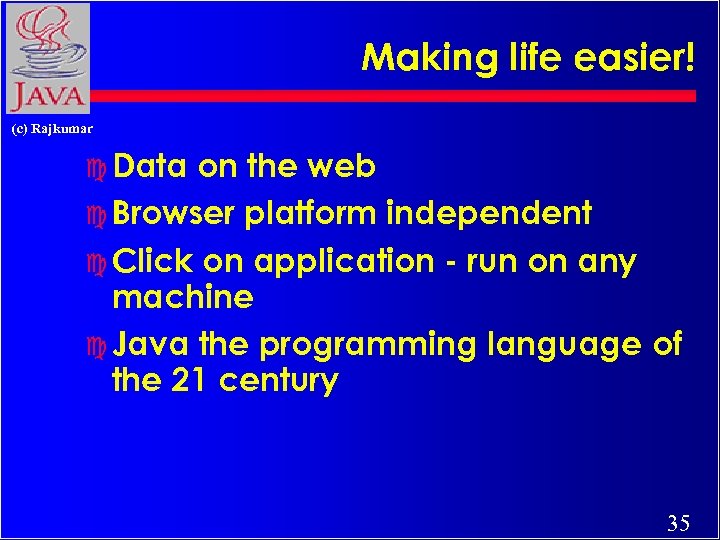 JAVA

(c) Rajkumar

Making life easier!

Data on the web

Browser platform independent

Click on application - run on any machine

Java the programming language of the 21 century

35